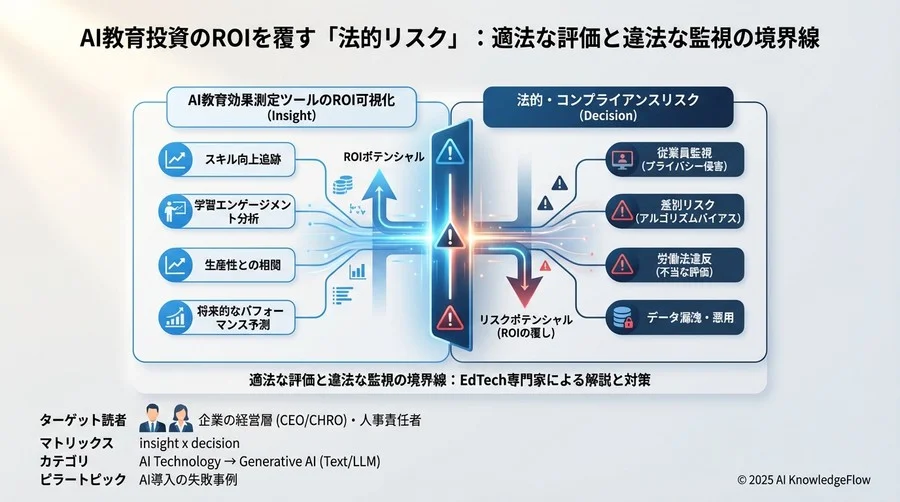 AI教育投資のROIを覆す「法的リスク」：適法な評価と違法な監視の境界線

AI教育効果測定ツールのROI可視化
(Insight)

スキル向上追跡

学習エンゲージメント分析

生産性との相関

将来的なパフォーマンス予測

ROIポテンシャル

法的・コンプライアンスリスク
(Decision)

従業員監視
(プライバシー侵害)

差別リスク
(アルゴリズムバイアス)

労働法違反
(不当な評価)

データ漏洩・悪用

リスクポテンシャル
(ROIの覆し)

適法な評価と違法な監視の境界線：EdTech専門家による解説と対策

ターゲット読者 企業の経営層 (CEO/CHRO)・人事責任者
マトリックス insight x decision
カテゴリ AI Technology → Generative AI (Text/LLM)
ピラートピック AI導入の失敗事例

© 2025 AI KnowledgeFlow